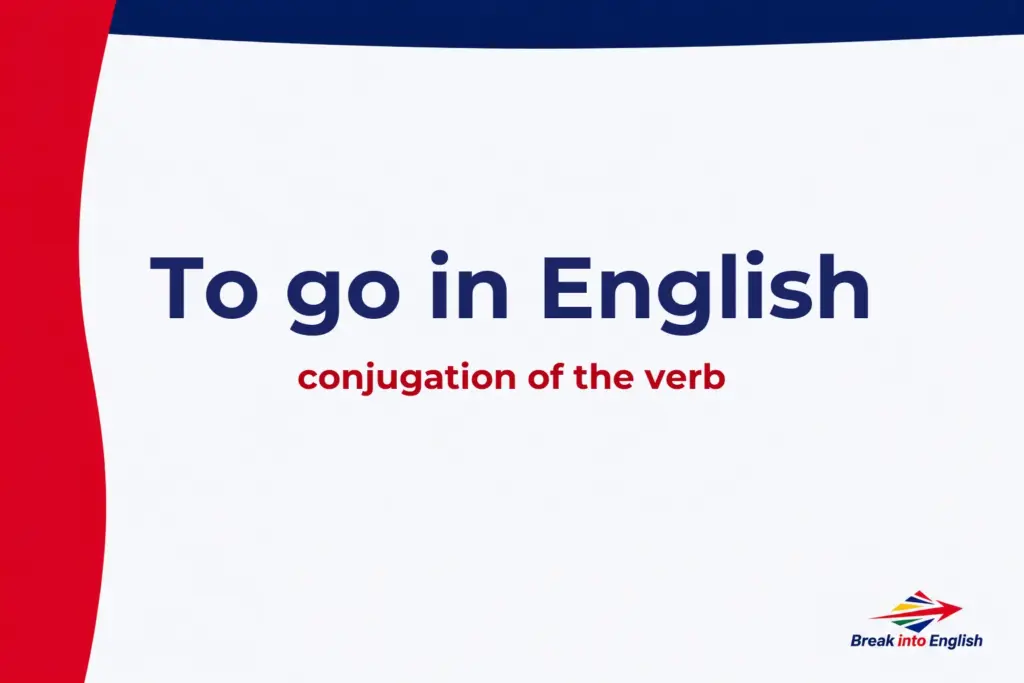 To go in English

conjugation of the verb

Break into English